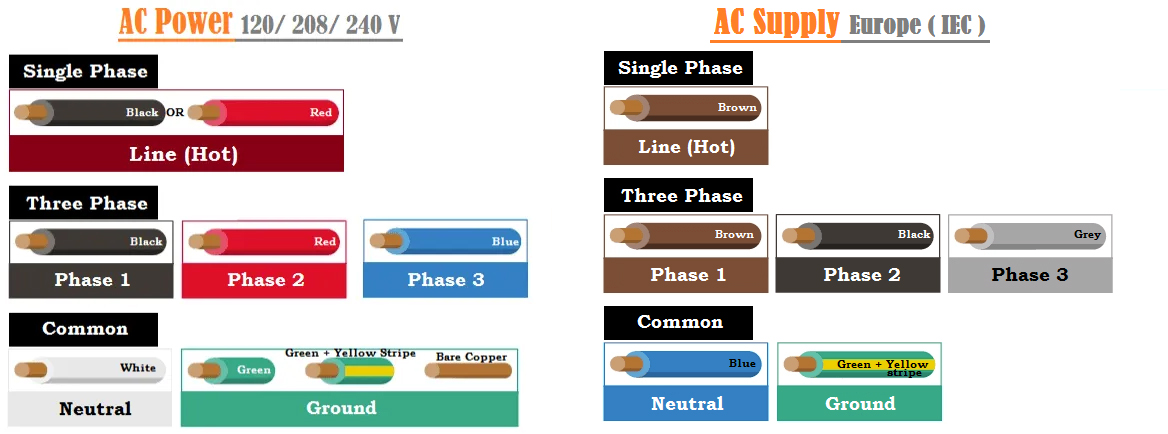 AC Power 120/ 208/ 240 V

Single Phase

Black OR Red

Line (Hot)

Three Phase

Black

Phase 1

Red

Phase 2

Blue

Phase 3

Common

White

Neutral

Green

Green + Yellow Stripe

Bare Copper

Ground

AC Supply Europe ( IEC )

Single Phase

Brown

Line (Hot)

Three Phase

Brown

Phase 1

Black

Phase 2

Grey

Phase 3

Common

Blue

Neutral

Green + Yellow stripe

Ground